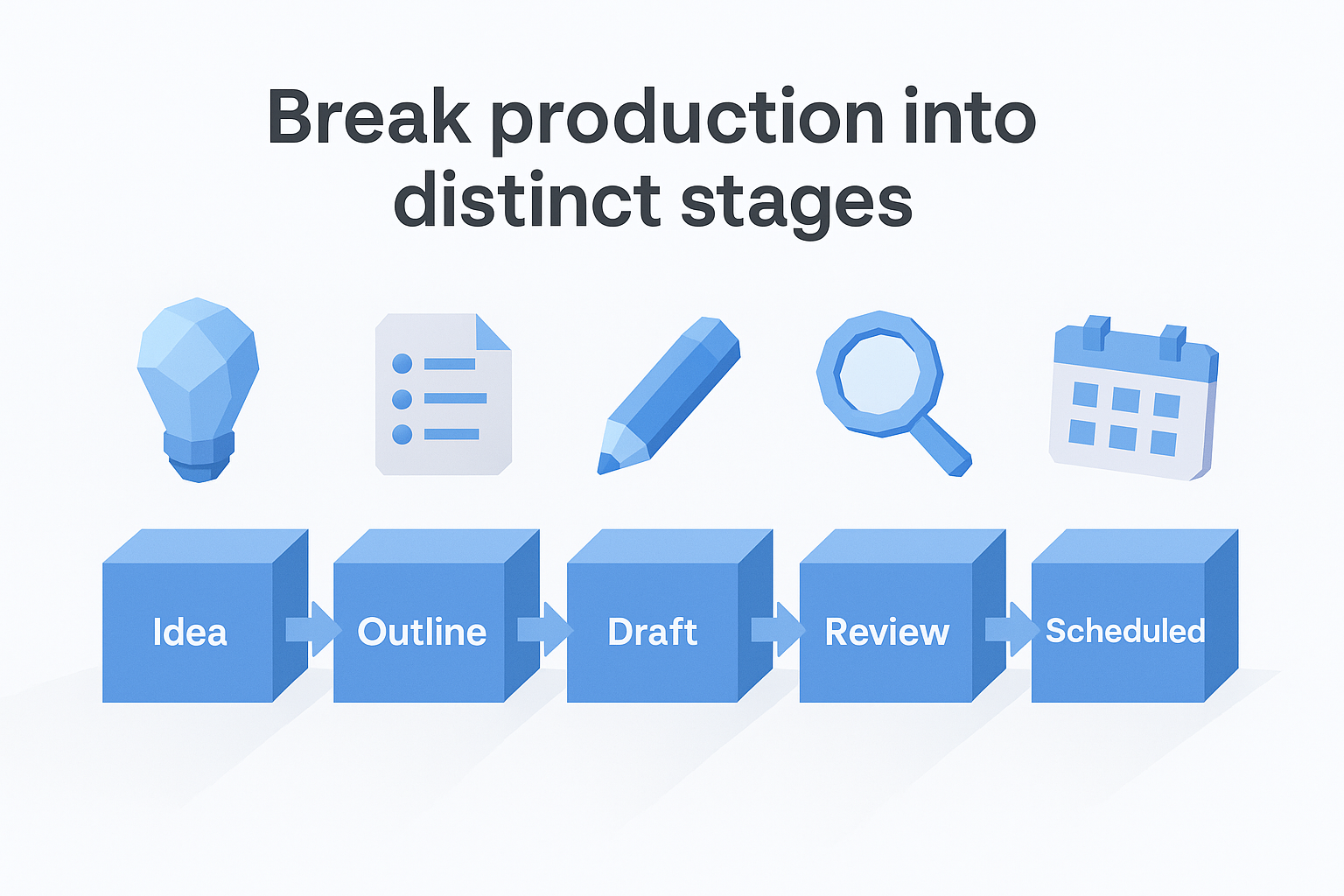 Break production into distinct stages

Idea

Outline

Draft

Review

Scheduled